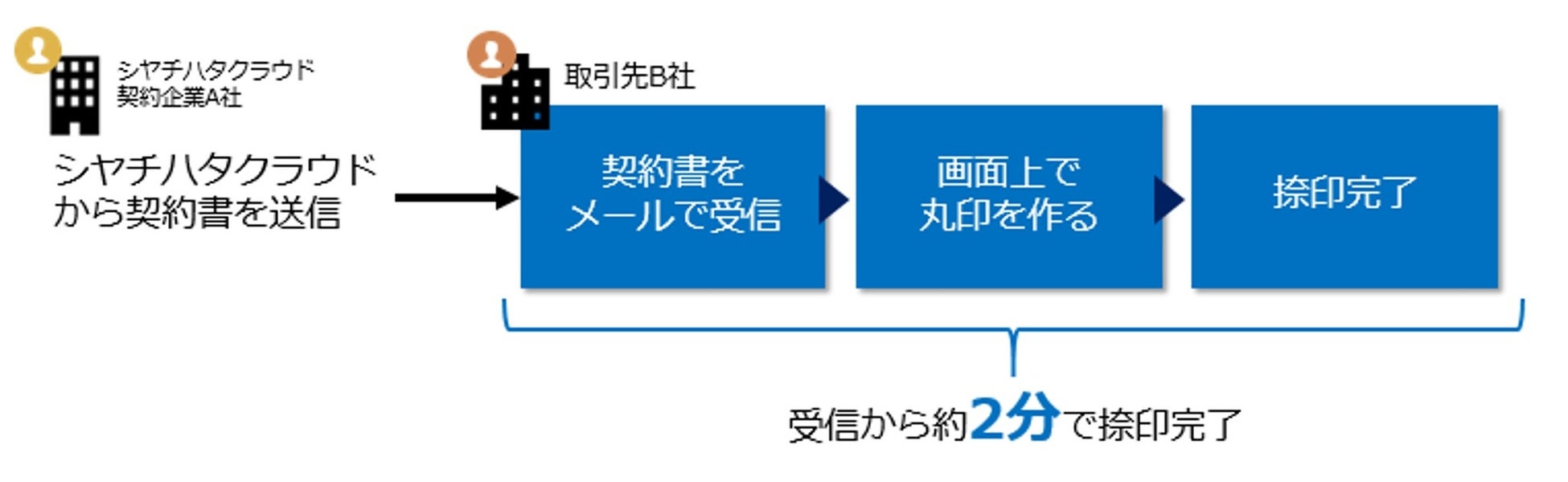 シヤチハタクラウド
契約企業A社

シヤチハタクラウドから契約書を送信

取引先B社

契約書をメールで受信

画面上で丸印を作る

捺印完了

受信から約2分で捺印完了